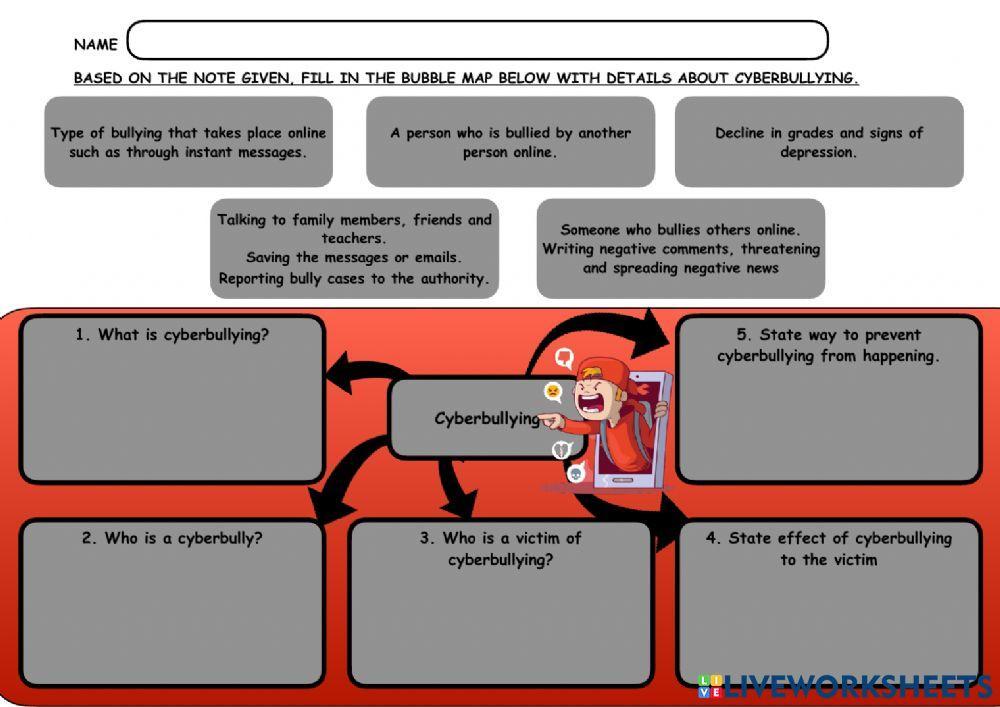 NAME

BASED ON THE NOTE GIVEN, FILL IN THE BUBBLE MAP BELOW WITH DETAILS ABOUT CYBERBULLYING.

Type of bullying that takes place online such as through instant messages.

A person who is bullied by another person online.

Decline in grades and signs of depression.

Talking to family members, friends and teachers.
Saving the messages or emails.
Reporting bully cases to the authority.

Someone who bullies others online.
Writing negative comments, threatening and spreading negative news

1. What is cyberbullying?

Cyberbullying

5. State way to prevent cyberbullying from happening.

2. Who is a cyberbully?

3. Who is a victim of cyberbullying?

4. State effect of cyberbullying to the victim

LIVEWORKSHEETS